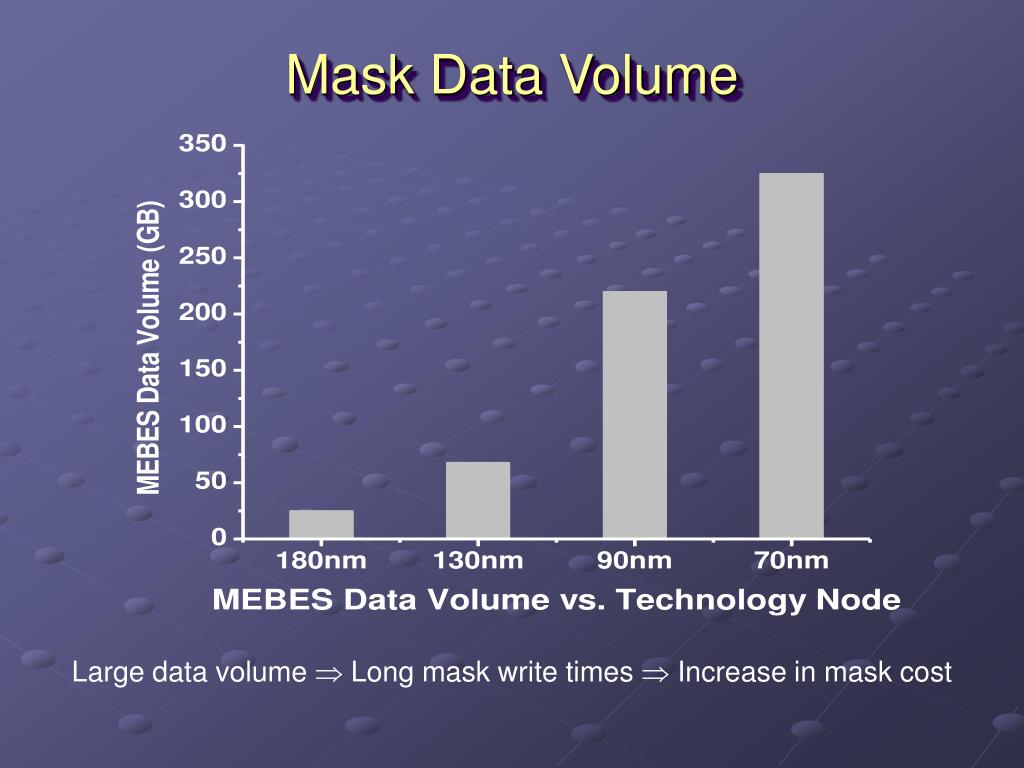 Mask Data Volume

MEBES Data Volume (GB)

350
300
250
200
150
100
50
0

180nm
130nm
90nm
70nm

MEBES Data Volume vs. Technology Node

Large data volume $\Rightarrow$ Long mask write times $\Rightarrow$ Increase in mask cost